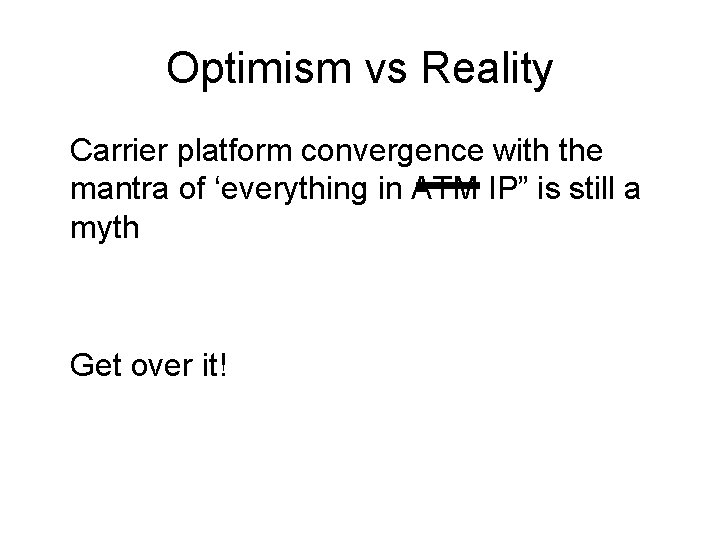 Optimism vs Reality

Carrier platform convergence with the mantra of ‘everything in ~~ATM~~ IP” is still a myth

Get over it!